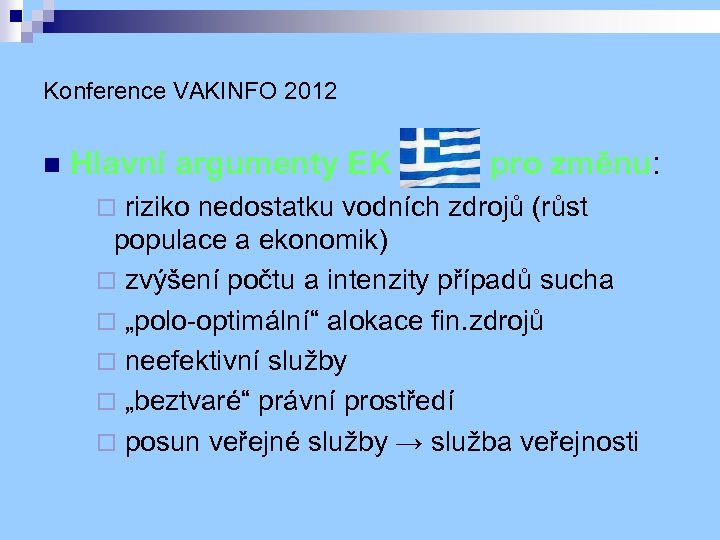 Konference VAKINFO 2012

Hlavní argumenty EK pro změnu:

riziko nedostatku vodních zdrojů (růst populace a ekonomik)

zvýšení počtu a intenzity případů sucha

„polo-optimální“ alokace fin.zdrojů

neefektivní služby

„beztvaré“ právní prostředí

posun veřejné služby → služba veřejnosti